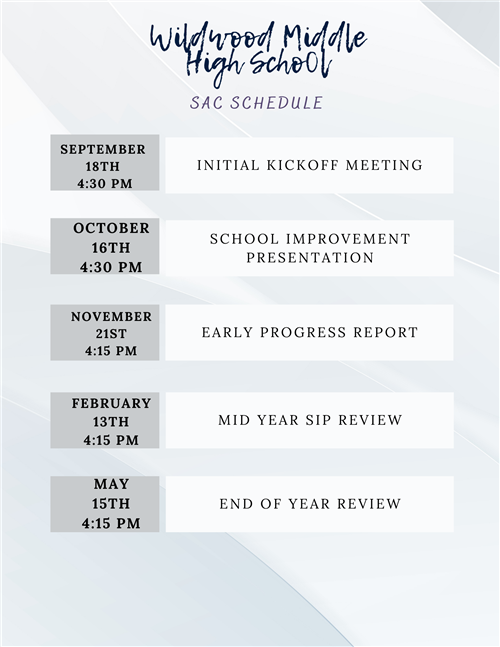 Wildwood Middle High School

SAC SCHEDULE

| | |
|---|---|
| SEPTEMBER 18TH 4:30 PM | INITIAL KICKOFF MEETING |
| OCTOBER 16TH 4:30 PM | SCHOOL IMPROVEMENT PRESENTATION |
| NOVEMBER 21ST 4:15 PM | EARLY PROGRESS REPORT |
| FEBRUARY 13TH 4:15 PM | MID YEAR SIP REVIEW |
| MAY 15TH 4:15 PM | END OF YEAR REVIEW |